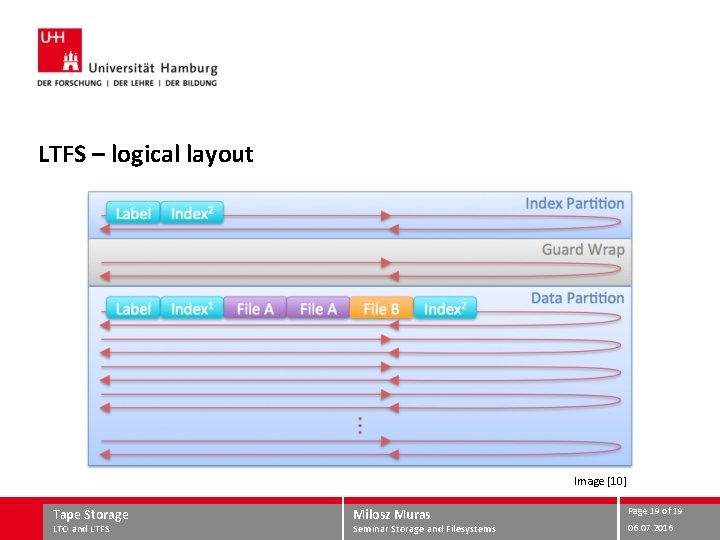 UHH

Universität Hamburg
DER FORSCHUNG | DER LEHRE | DER BILDUNG

LTFS – logical layout

Index Partition
Label Index$^2$

Guard Wrap

Data Partition
Label Index$^1$ File A File A File B Index$^2$

⋮

Image [10]

Tape Storage
LTO and LTFS

Milosz Muras
Seminar Storage and Filesystems

Page 19 of 19
06.07.2016